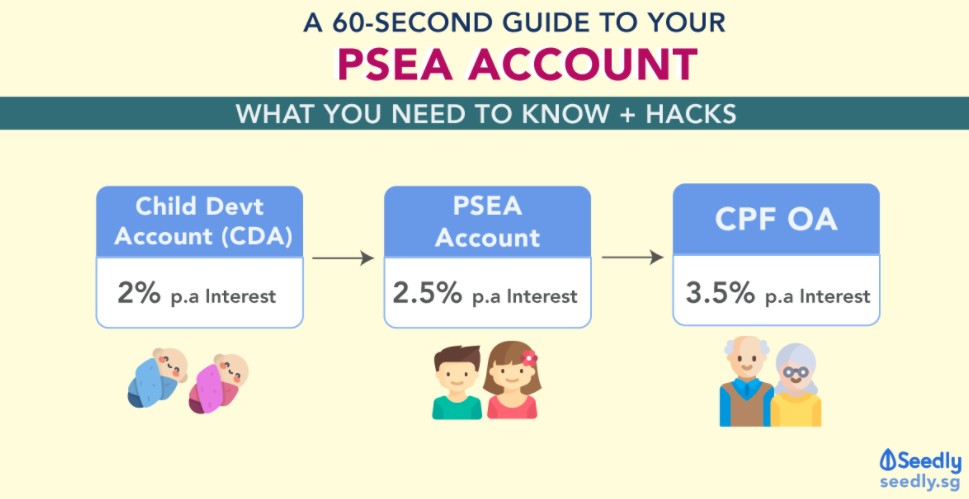 A 60-SECOND GUIDE TO YOUR
PSEA ACCOUNT
WHAT YOU NEED TO KNOW + HACKS

Child Devt Account (CDA)
2% p.a Interest

PSEA Account
2.5% p.a Interest

CPF OA
3.5% p.a Interest

Seedly
seedly.sg